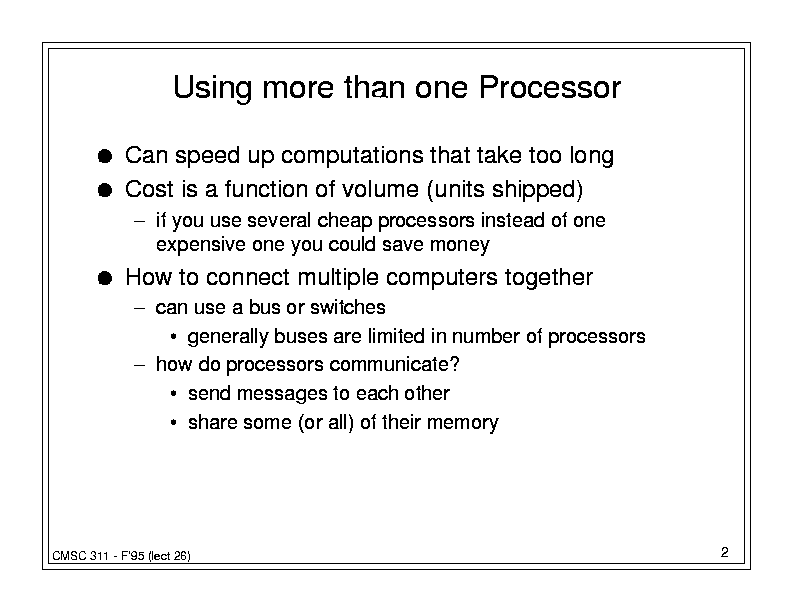 Using more than one Processor

● Can speed up computations that take too long

● Cost is a function of volume (units shipped)

– if you use several cheap processors instead of one expensive one you could save money

● How to connect multiple computers together

– can use a bus or switches

• generally buses are limited in number of processors

– how do processors communicate?

• send messages to each other

• share some (or all) of their memory

CMSC 311 - F'95 (lect 26)

2